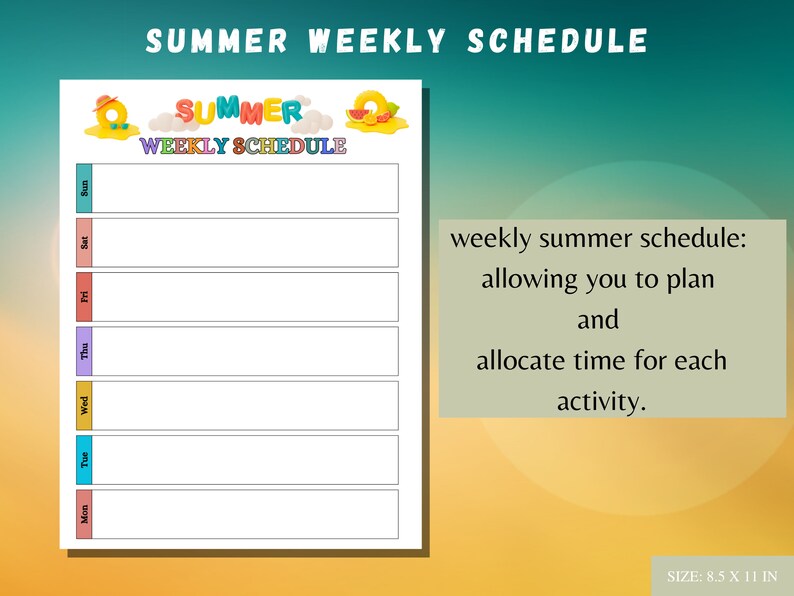 SUMMER WEEKLY SCHEDULE

SUMMER
WEEKLY SCHEDULE

Sun
Sat
Fri
Thu
Wed
Tue
Mon

weekly summer schedule: allowing you to plan and allocate time for each activity.

SIZE: 8.5 X 11 IN